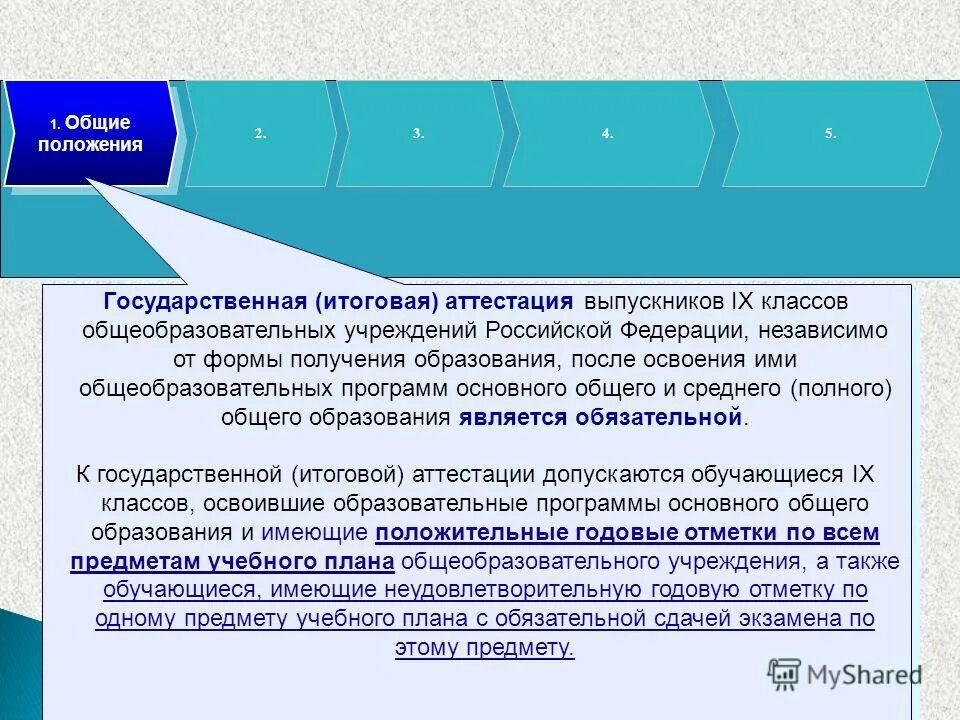 1. Общие положения

2.

3.

4.

5.

Государственная (итоговая) аттестация выпускников IX классов общеобразовательных учреждений Российской Федерации, независимо от формы получения образования, после освоения ими общеобразовательных программ основного общего и среднего (полного) общего образования является обязательной.

К государственной (итоговой) аттестации допускаются обучающиеся IX классов, освоившие образовательные программы основного общего образования и имеющие положительные годовые отметки по всем предметам учебного плана общеобразовательного учреждения, а также обучающиеся, имеющие неудовлетворительную годовую отметку по одному предмету учебного плана с обязательной сдачей экзамена по этому предмету.

MyShared